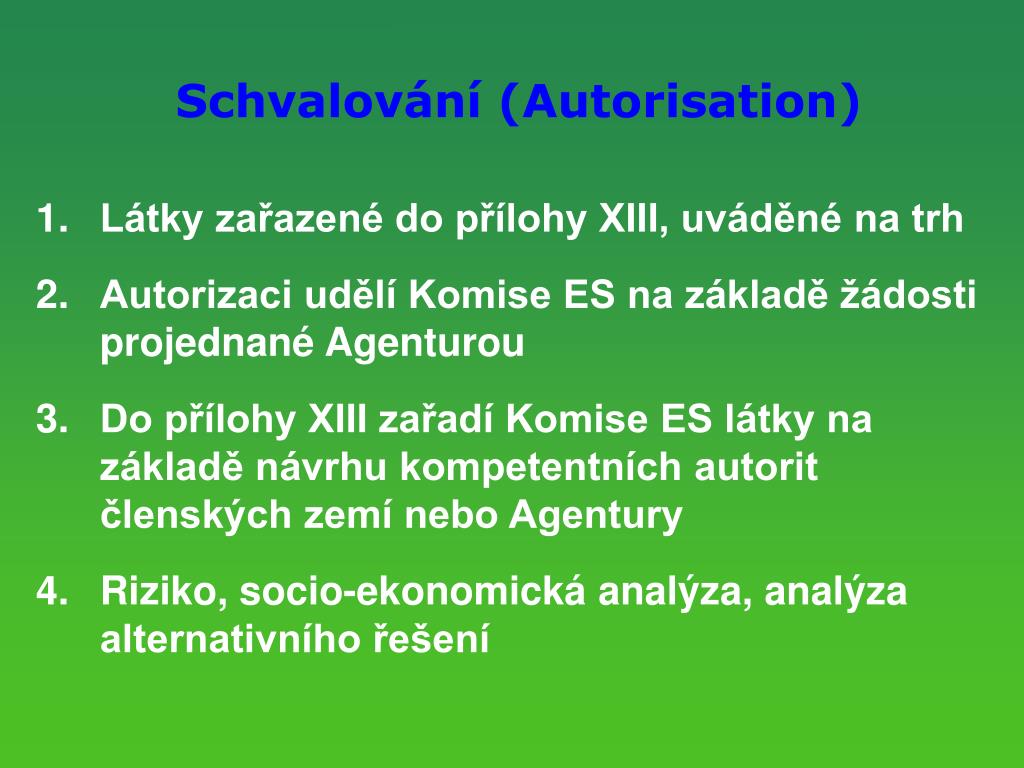 Schvalování (Autorisation)

1. Látky zařazené do přílohy XIII, uváděné na trh

2. Autorizaci udělí Komise ES na základě žádosti projednané Agenturou

3. Do přílohy XIII zařadí Komise ES látky na základě návrhu kompetentních autorit členských zemí nebo Agentury

4. Riziko, socio-ekonomická analýza, analýza alternativního řešení